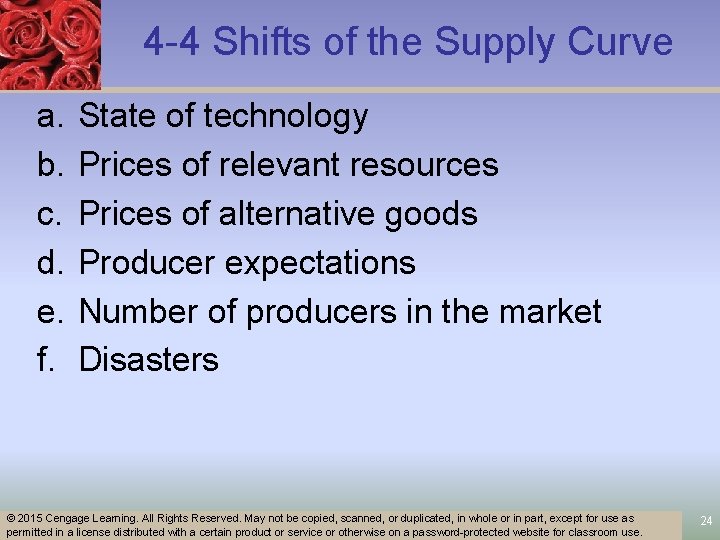 4-4 Shifts of the Supply Curve

a. State of technology
b. Prices of relevant resources
c. Prices of alternative goods
d. Producer expectations
e. Number of producers in the market
f. Disasters

© 2015 Cengage Learning. All Rights Reserved. May not be copied, scanned, or duplicated, in whole or in part, except for use as permitted in a license distributed with a certain product or service or otherwise on a password-protected website for classroom use.

24